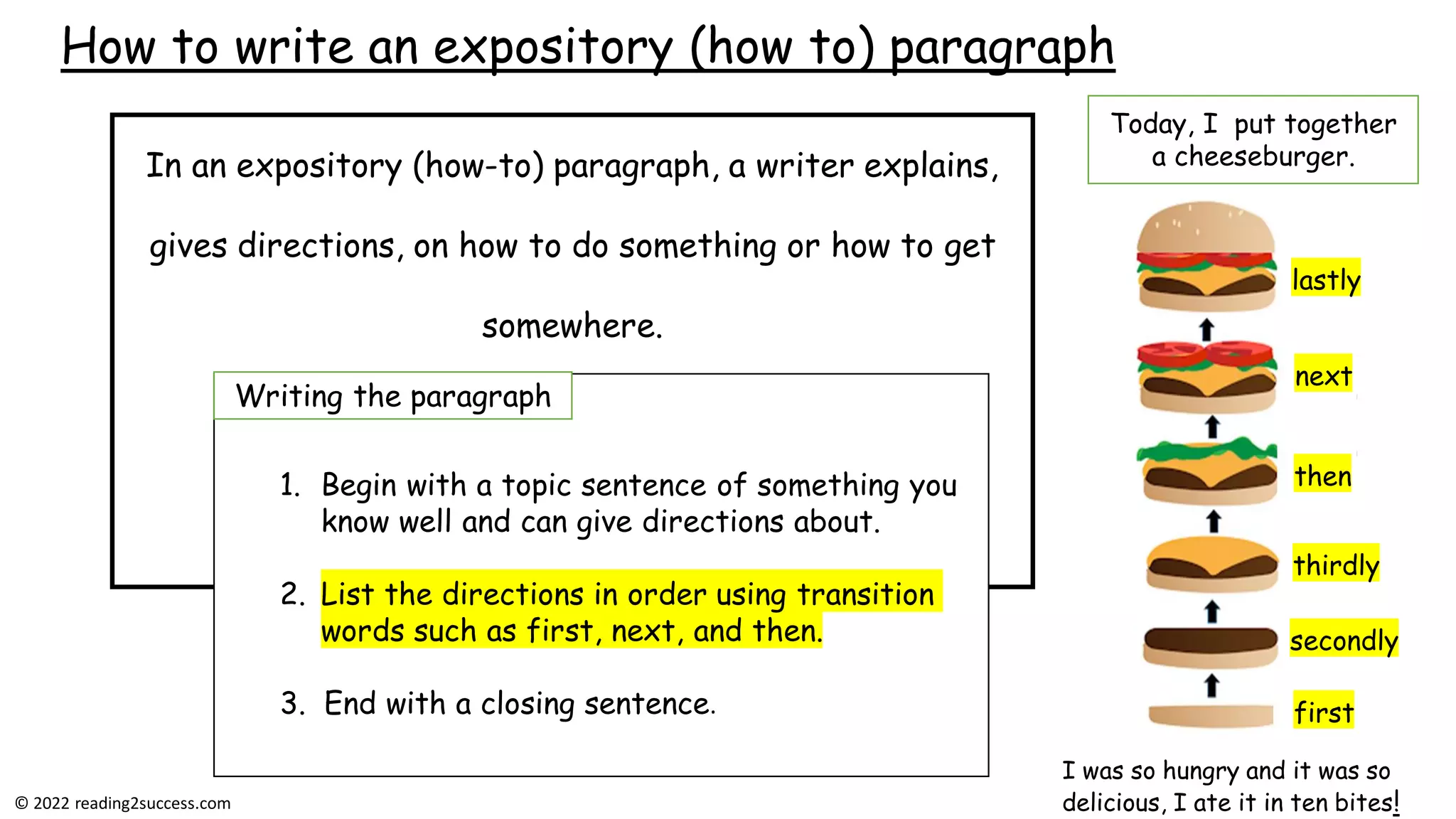 How to write an expository (how to) paragraph

In an expository (how-to) paragraph, a writer explains, gives directions, on how to do something or how to get somewhere.

Writing the paragraph

1. Begin with a topic sentence of something you know well and can give directions about.

2. List the directions in order using transition words such as first, next, and then.

3. End with a closing sentence.

Today, I put together a cheeseburger.

lastly

next

then

thirdly

secondly

first

I was so hungry and it was so delicious, I ate it in ten bites!

© 2022 reading2success.com